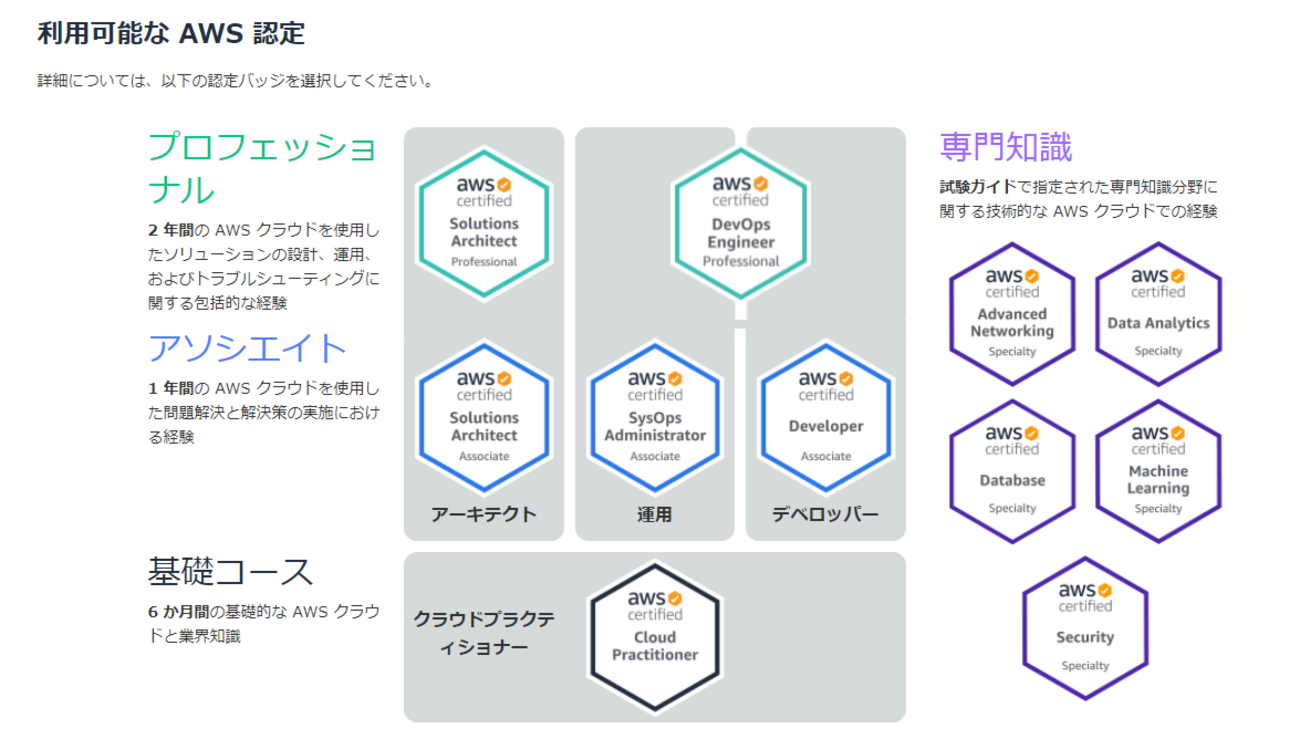 利用可能な AWS 認定

詳細については、以下の認定バッジを選択してください。

プロフェッショナル

2 年間の AWS クラウドを使用したソリューションの設計、運用、およびトラブルシューティングに関する包括的な経験

アソシエイト

1 年間の AWS クラウドを使用した問題解決と解決策の実施における経験

基礎コース

6 か月間の基礎的な AWS クラウドと業界知識

aws certified Solutions Architect Professional

aws certified DevOps Engineer Professional

aws certified Solutions Architect Associate

aws certified SysOps Administrator Associate

aws certified Developer Associate

アーキテクト

運用

デベロッパー

クラウドプラクティショナー

aws certified Cloud Practitioner

専門知識

試験ガイドで指定された専門知識分野に関する技術的な AWS クラウドでの経験

aws certified Advanced Networking Specialty

aws certified Data Analytics Specialty

aws certified Database Specialty

aws certified Machine Learning Specialty

aws certified Security Specialty